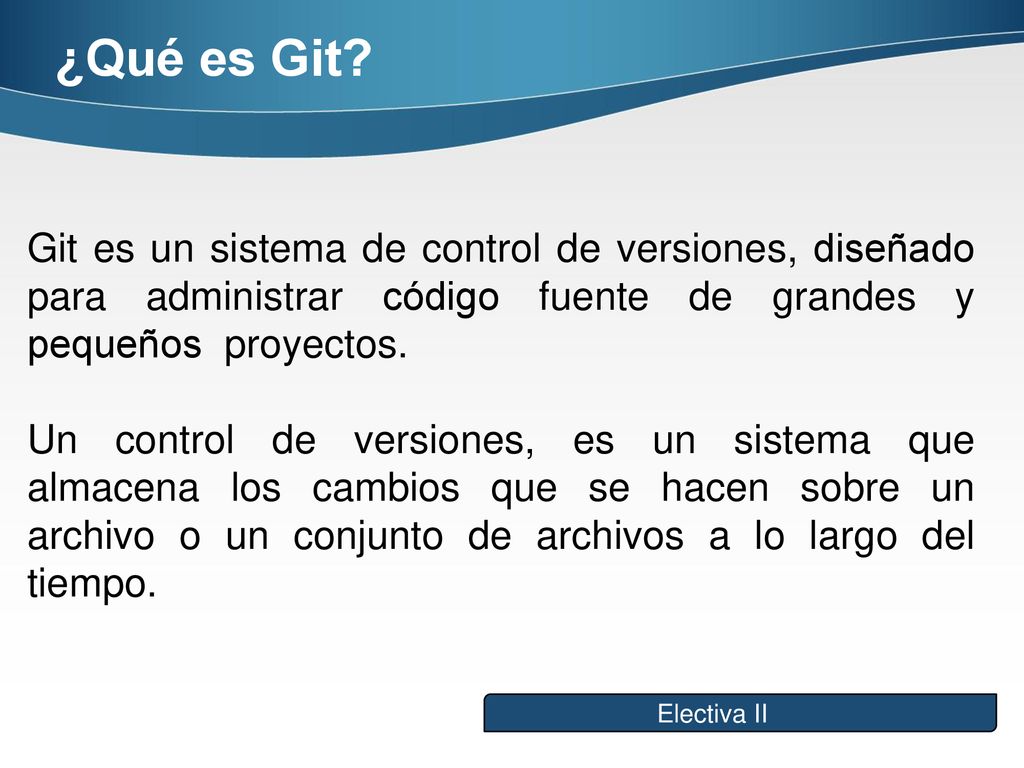 ¿Qué es Git?

Git es un sistema de control de versiones, diseñado para administrar código fuente de grandes y pequeños proyectos.

Un control de versiones, es un sistema que almacena los cambios que se hacen sobre un archivo o un conjunto de archivos a lo largo del tiempo.

Electiva II